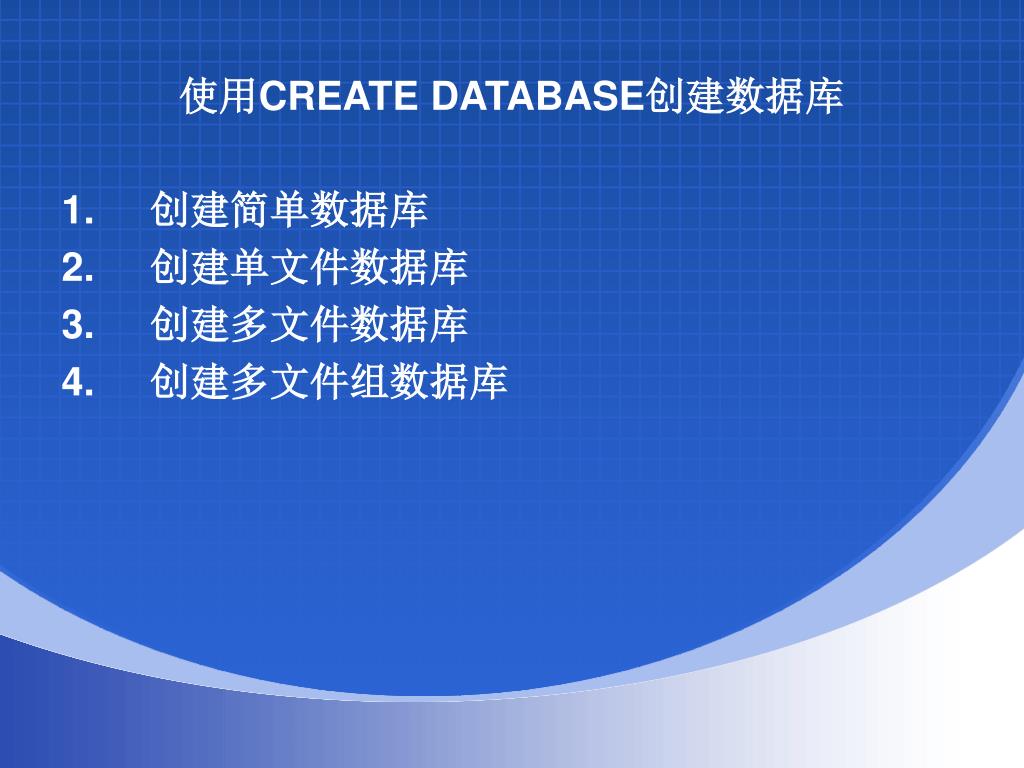 使用CREATE DATABASE创建数据库

1. 创建简单数据库
2. 创建单文件数据库
3. 创建多文件数据库
4. 创建多文件组数据库